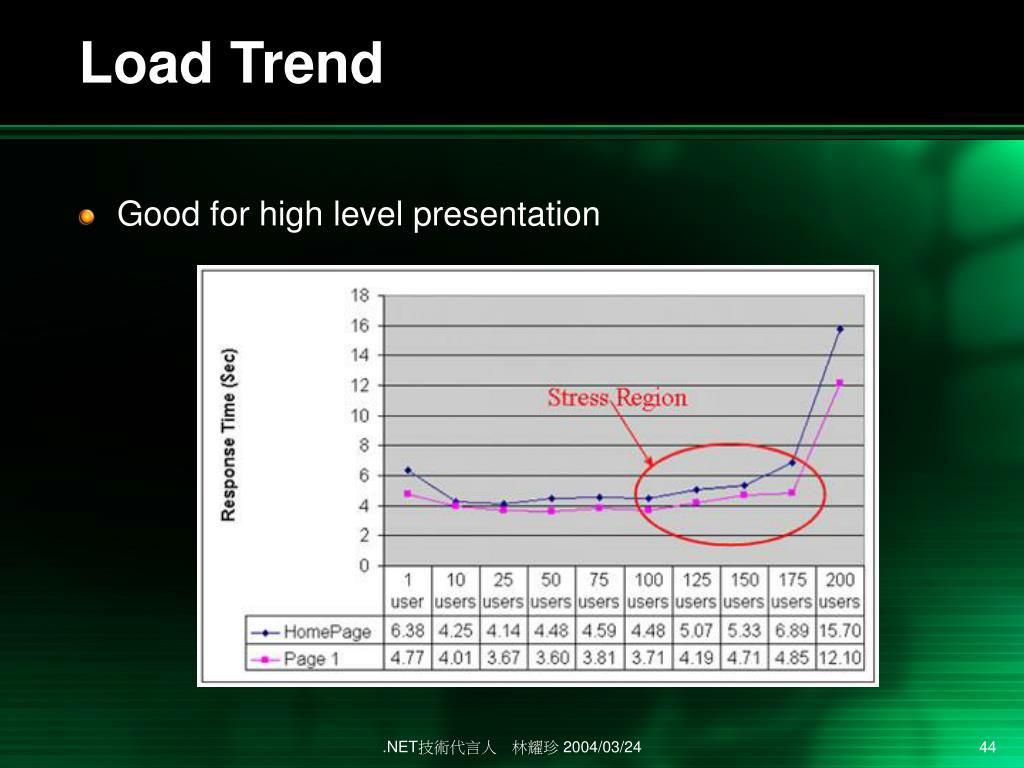 Load Trend

Good for high level presentation

Response Time (Sec)

18
16
14
12
10
8
6
4
2
0

Stress Region

| | 1 user | 10 users | 25 users | 50 users | 75 users | 100 users | 125 users | 150 users | 175 users | 200 users |
|---|---|---|---|---|---|---|---|---|---|---|
| HomePage | 6.38 | 4.25 | 4.14 | 4.48 | 4.59 | 4.48 | 5.07 | 5.33 | 6.89 | 15.70 |
| Page 1 | 4.77 | 4.01 | 3.67 | 3.60 | 3.81 | 3.71 | 4.19 | 4.71 | 4.85 | 12.10 |

.NET技術代言人 林耀珍 2004/03/24

44